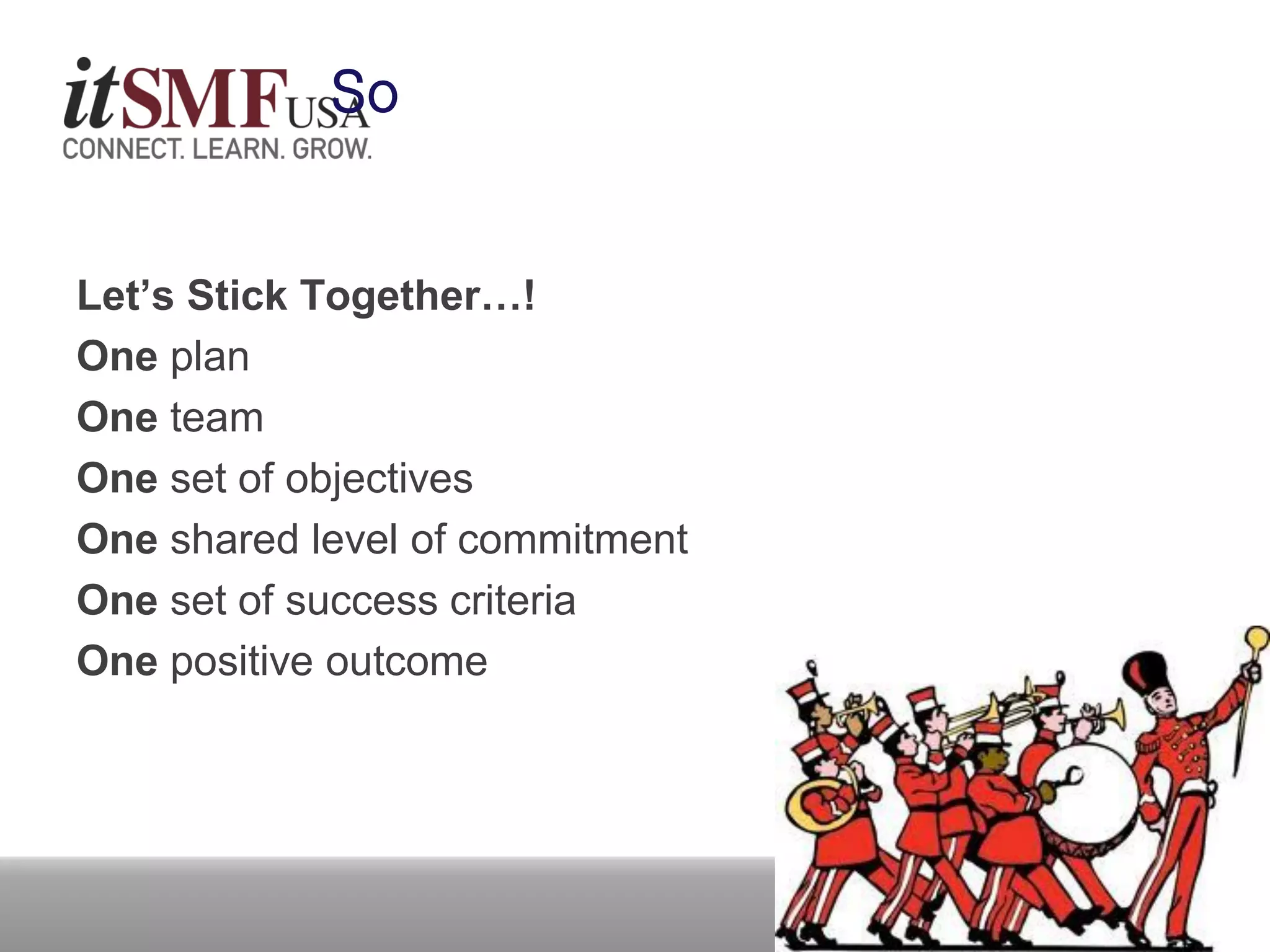 itSMF USA
CONNECT. LEARN. GROW.

So

Let's Stick Together…!
One plan
One team
One set of objectives
One shared level of commitment
One set of success criteria
One positive outcome